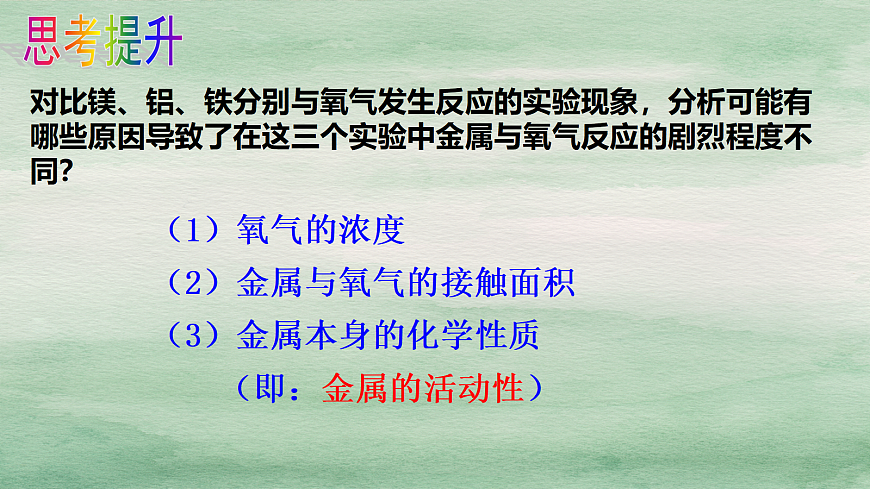 思考提升

对比镁、铝、铁分别与氧气发生反应的实验现象，分析可能有哪些原因导致了在这三个实验中金属与氧气反应的剧烈程度不同?

（1）氧气的浓度

（2）金属与氧气的接触面积

（3）金属本身的化学性质

（即：金属的活动性）